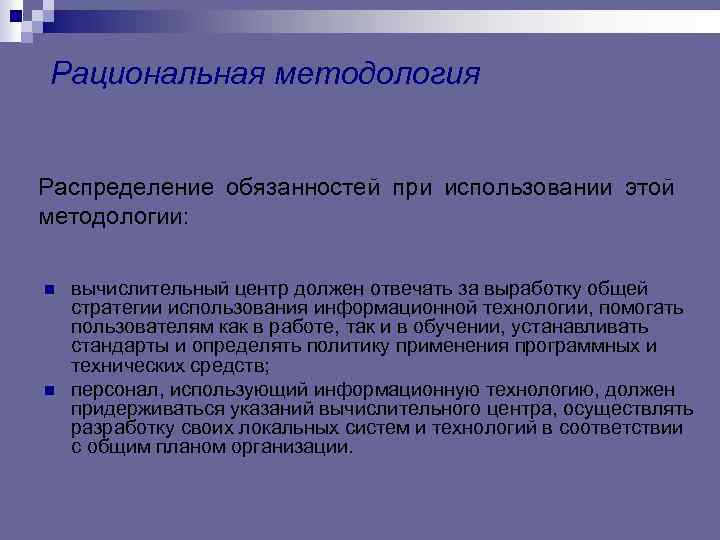 Рациональная методология

Распределение обязанностей при использовании этой методологии:

- вычислительный центр должен отвечать за выработку общей стратегии использования информационной технологии, помогать пользователям как в работе, так и в обучении, устанавливать стандарты и определять политику применения программных и технических средств;
- персонал, использующий информационную технологию, должен придерживаться указаний вычислительного центра, осуществлять разработку своих локальных систем и технологий в соответствии с общим планом организации.